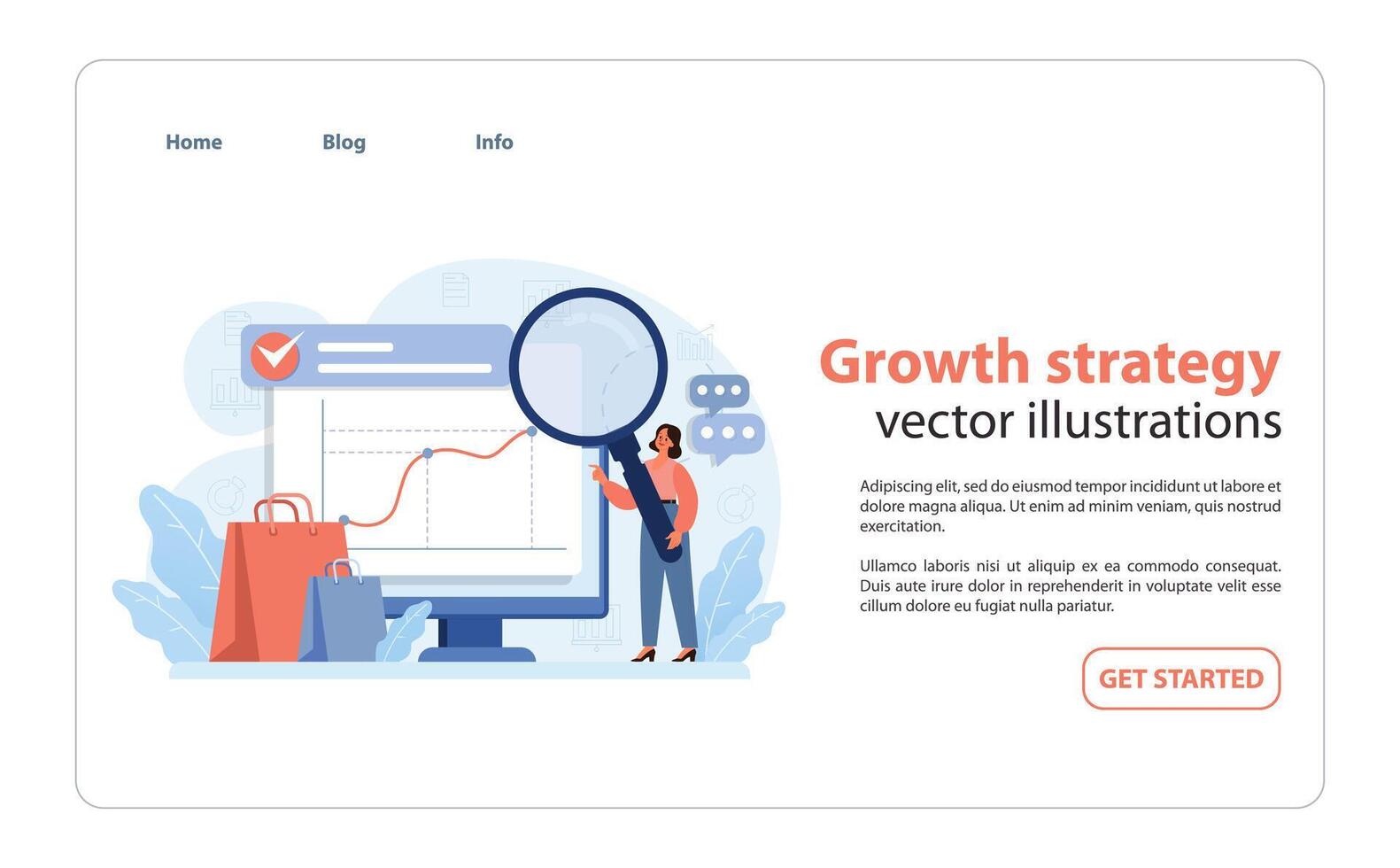 Home Blog Info

Growth strategy
vector illustrations

Adipiscing elit, sed do eiusmod tempor incididunt ut labore et dolore magna aliqua. Ut enim ad minim veniam, quis nostrud exercitation.

Ullamco laboris nisi ut aliquip ex ea commodo consequat. Duis aute irure dolor in reprehenderit in voluptate velit esse cillum dolore eu fugiat nulla pariatur.

GET STARTED